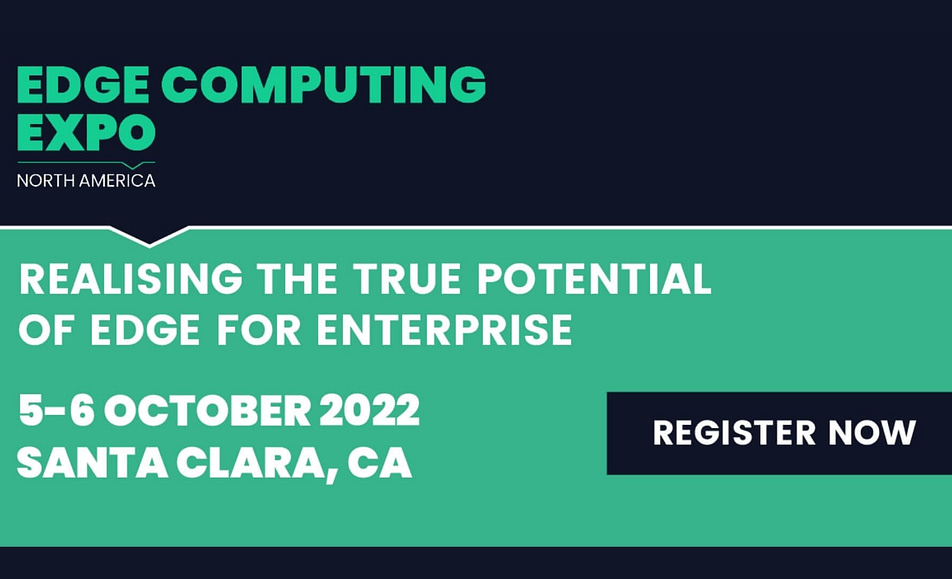 EDGE COMPUTING EXPO
NORTH AMERICA

REALISING THE TRUE POTENTIAL OF EDGE FOR ENTERPRISE

5-6 OCTOBER 2022
SANTA CLARA, CA

REGISTER NOW